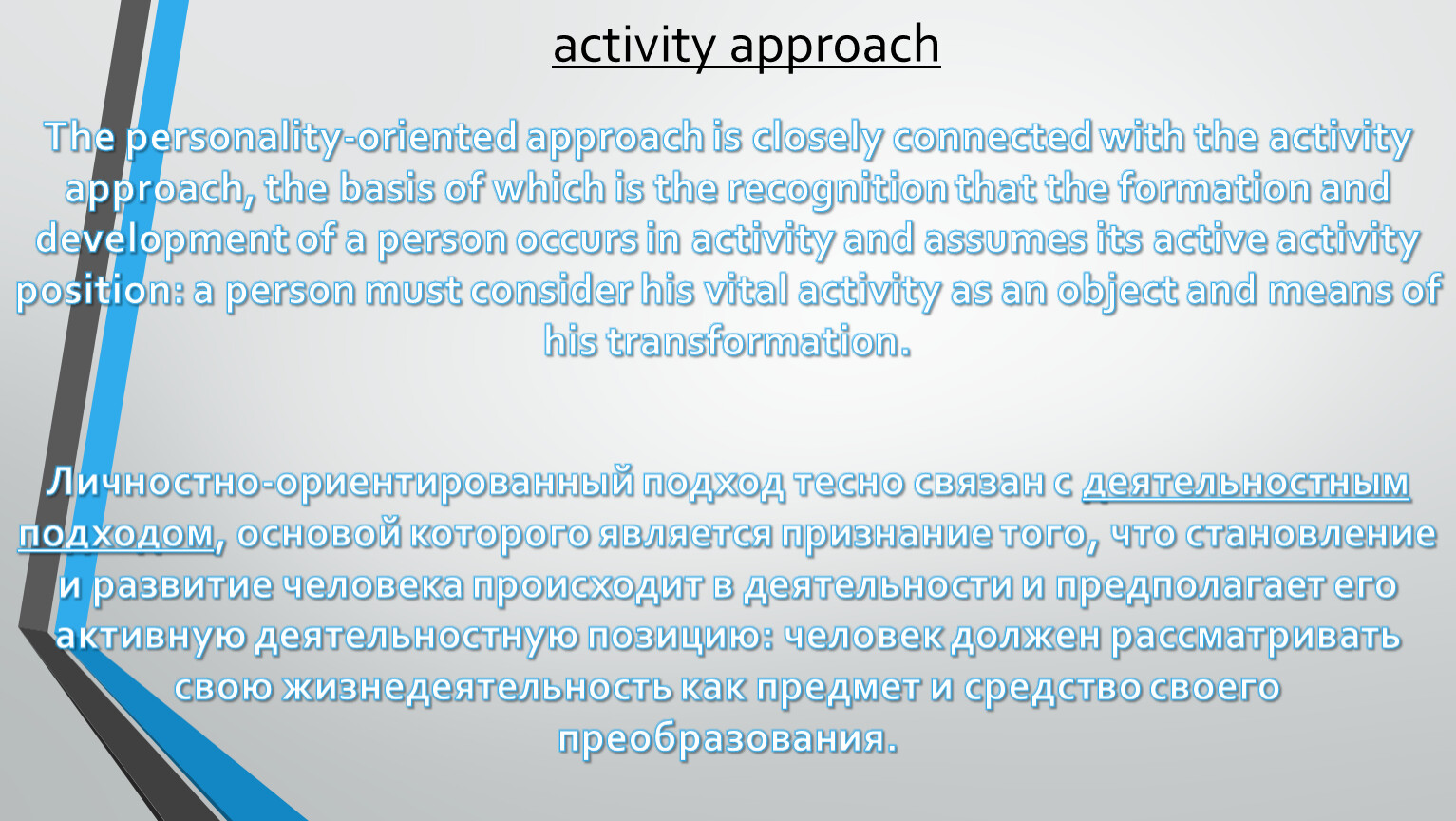 activity approach

The personality-oriented approach is closely connected with the activity approach, the basis of which is the recognition that the formation and development of a person occurs in activity and assumes its active activity position: a person must consider his vital activity as an object and means of his transformation.

Личностно-ориентированный подход тесно связан с деятельностным подходом, основой которого является признание того, что становление и развитие человека происходит в деятельности и предполагает его активную деятельностную позицию: человек должен рассматривать свою жизнедеятельность как предмет и средство своего преобразования.